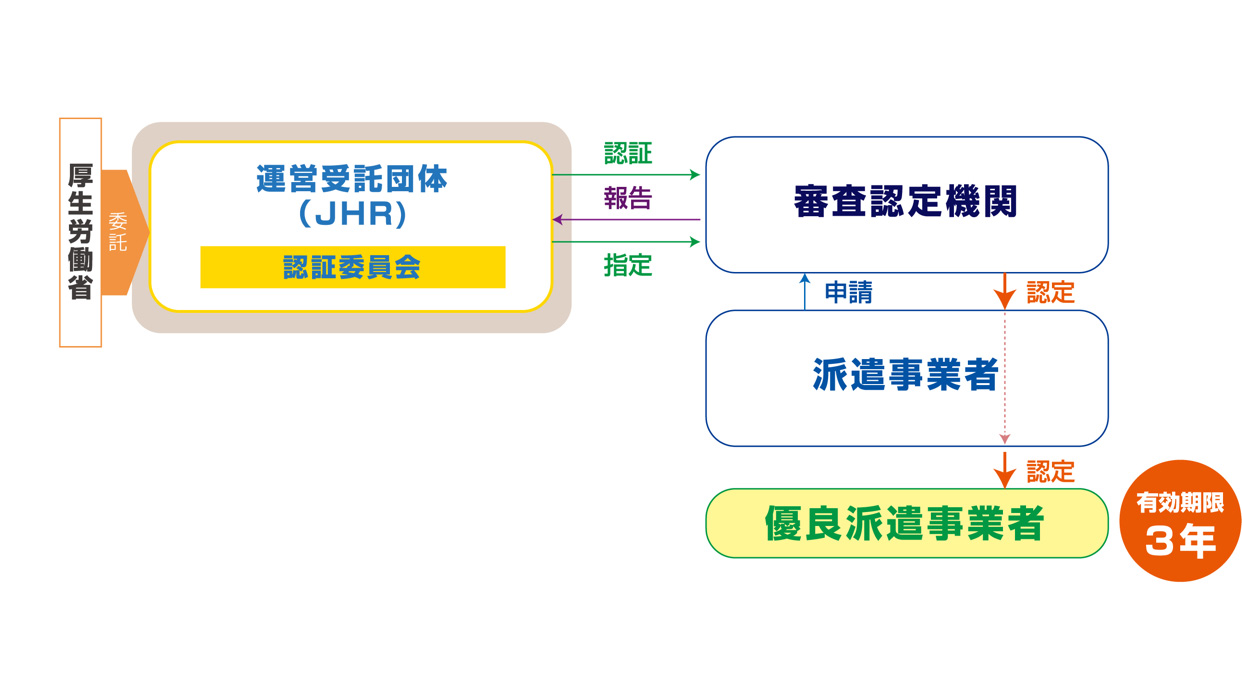 厚生労働省

委託

運営受託団体
（JHR）

認証委員会

認証
報告
指定

審査認定機関

申請
認定

派遣事業者

認定

優良派遣事業者

有効期限
3年